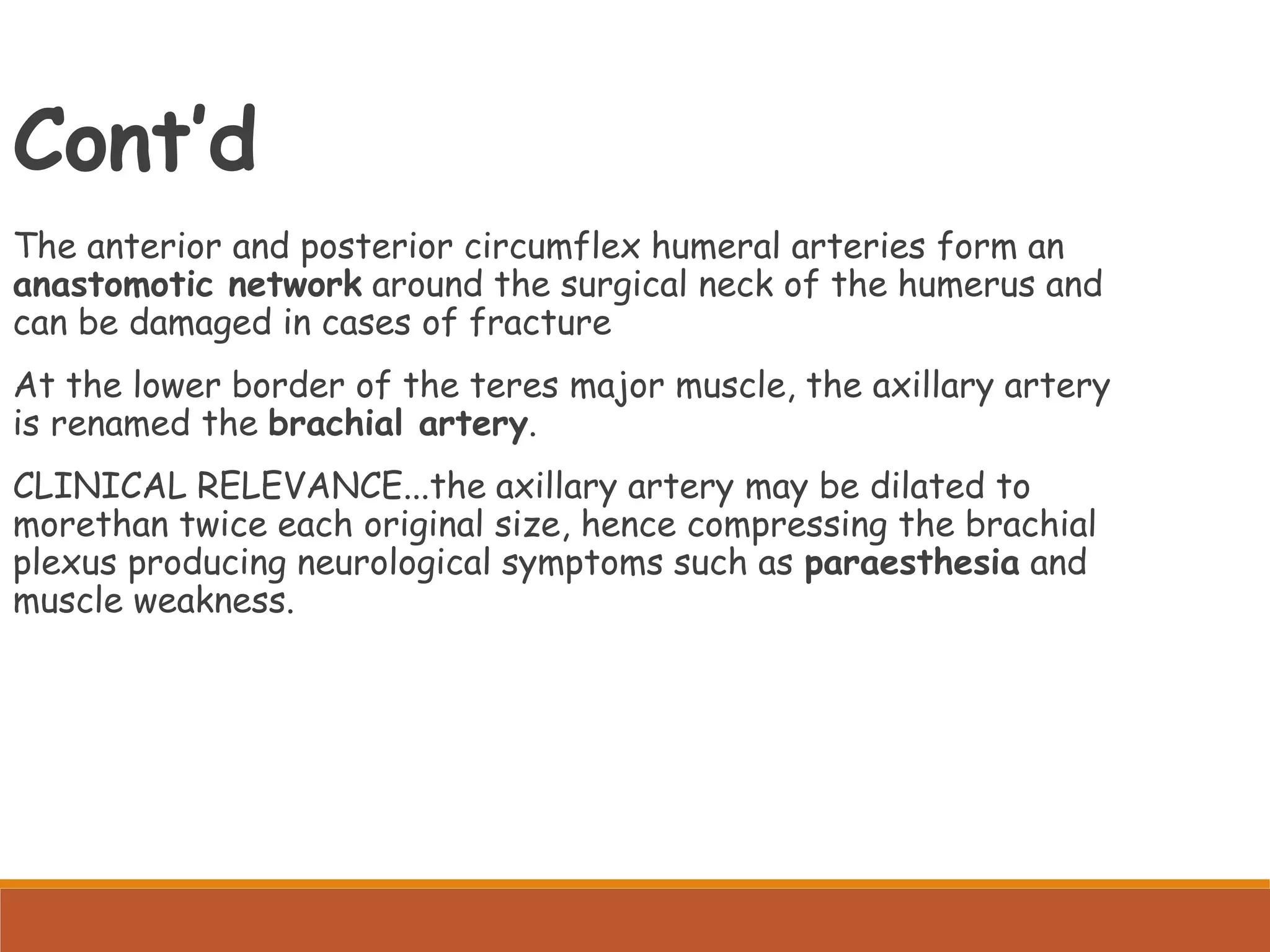 Cont'd

The anterior and posterior circumflex humeral arteries form an anastomotic network around the surgical neck of the humerus and can be damaged in cases of fracture

At the lower border of the teres major muscle, the axillary artery is renamed the brachial artery.

CLINICAL RELEVANCE...the axillary artery may be dilated to morethan twice each original size, hence compressing the brachial plexus producing neurological symptoms such as paraesthesia and muscle weakness.